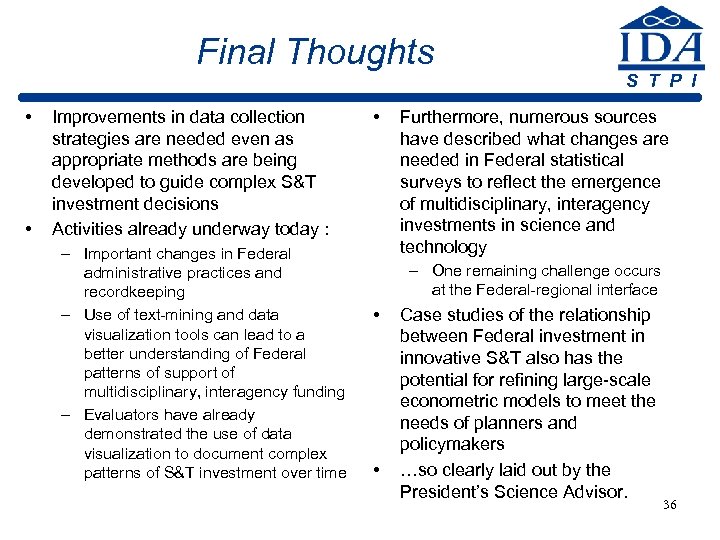 Final Thoughts

IDA
S T P I

• Improvements in data collection strategies are needed even as appropriate methods are being developed to guide complex S&T investment decisions
• Activities already underway today :
– Important changes in Federal administrative practices and recordkeeping
– Use of text-mining and data visualization tools can lead to a better understanding of Federal patterns of support of multidisciplinary, interagency funding
– Evaluators have already demonstrated the use of data visualization to document complex patterns of S&T investment over time

• Furthermore, numerous sources have described what changes are needed in Federal statistical surveys to reflect the emergence of multidisciplinary, interagency investments in science and technology
– One remaining challenge occurs at the Federal-regional interface
• Case studies of the relationship between Federal investment in innovative S&T also has the potential for refining large-scale econometric models to meet the needs of planners and policymakers
• …so clearly laid out by the President's Science Advisor.

36